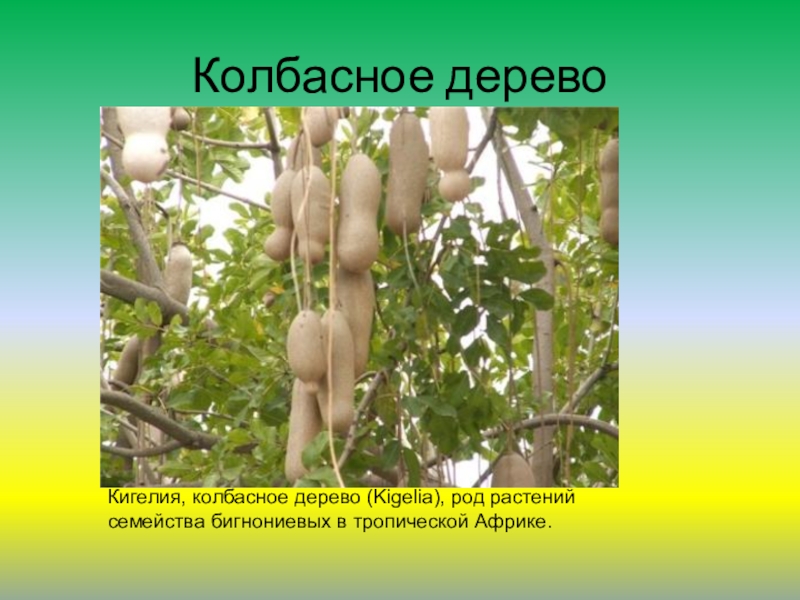 Колбасное дерево

Кигелия, колбасное дерево (Kigelia), род растений семейства бигнониевых в тропической Африке.